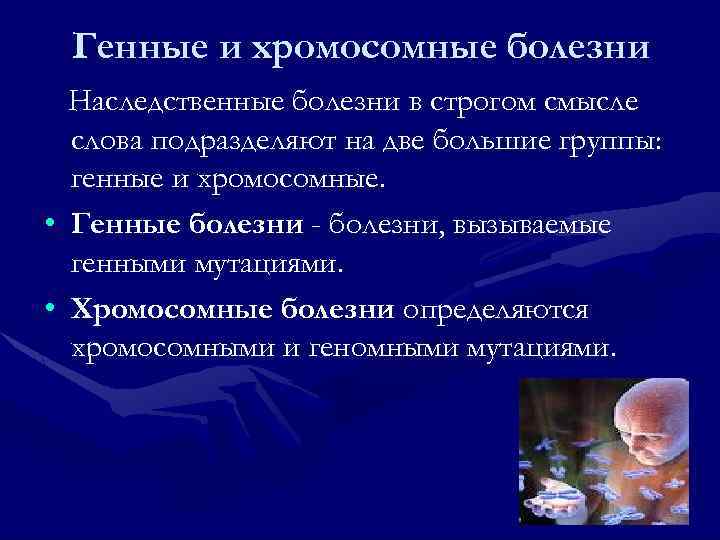 Генные и хромосомные болезни

Наследственные болезни в строгом смысле слова подразделяют на две большие группы: генные и хромосомные.

• Генные болезни - болезни, вызываемые генными мутациями.

• Хромосомные болезни определяются хромосомными и геномными мутациями.